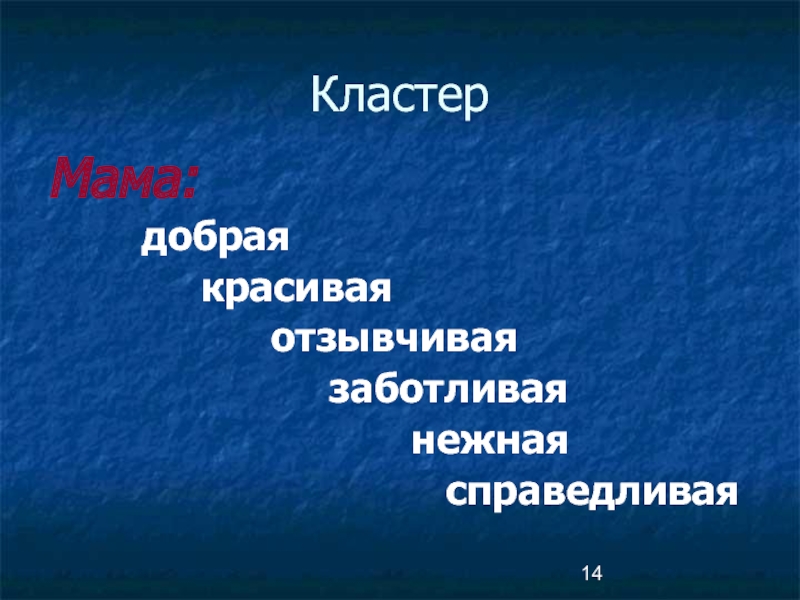 Кластер

Мама:

добрая

красивая

отзывчивая

заботливая

нежная

справедливая

14